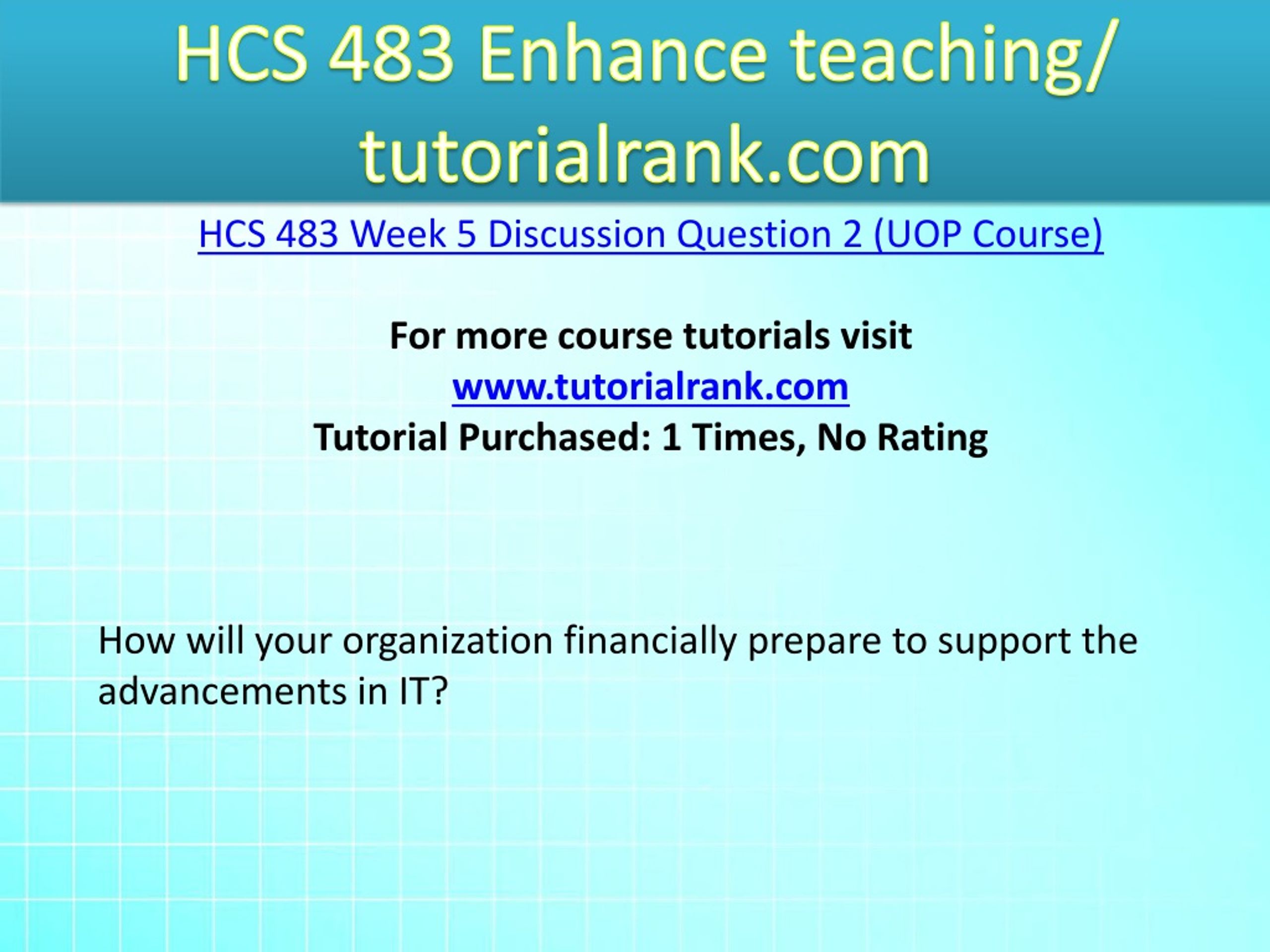 HCS 483 Enhance teaching/ tutorialrank.com

HCS 483 Week 5 Discussion Question 2 (UOP Course)

For more course tutorials visit
www.tutorialrank.com
Tutorial Purchased: 1 Times, No Rating

How will your organization financially prepare to support the advancements in IT?